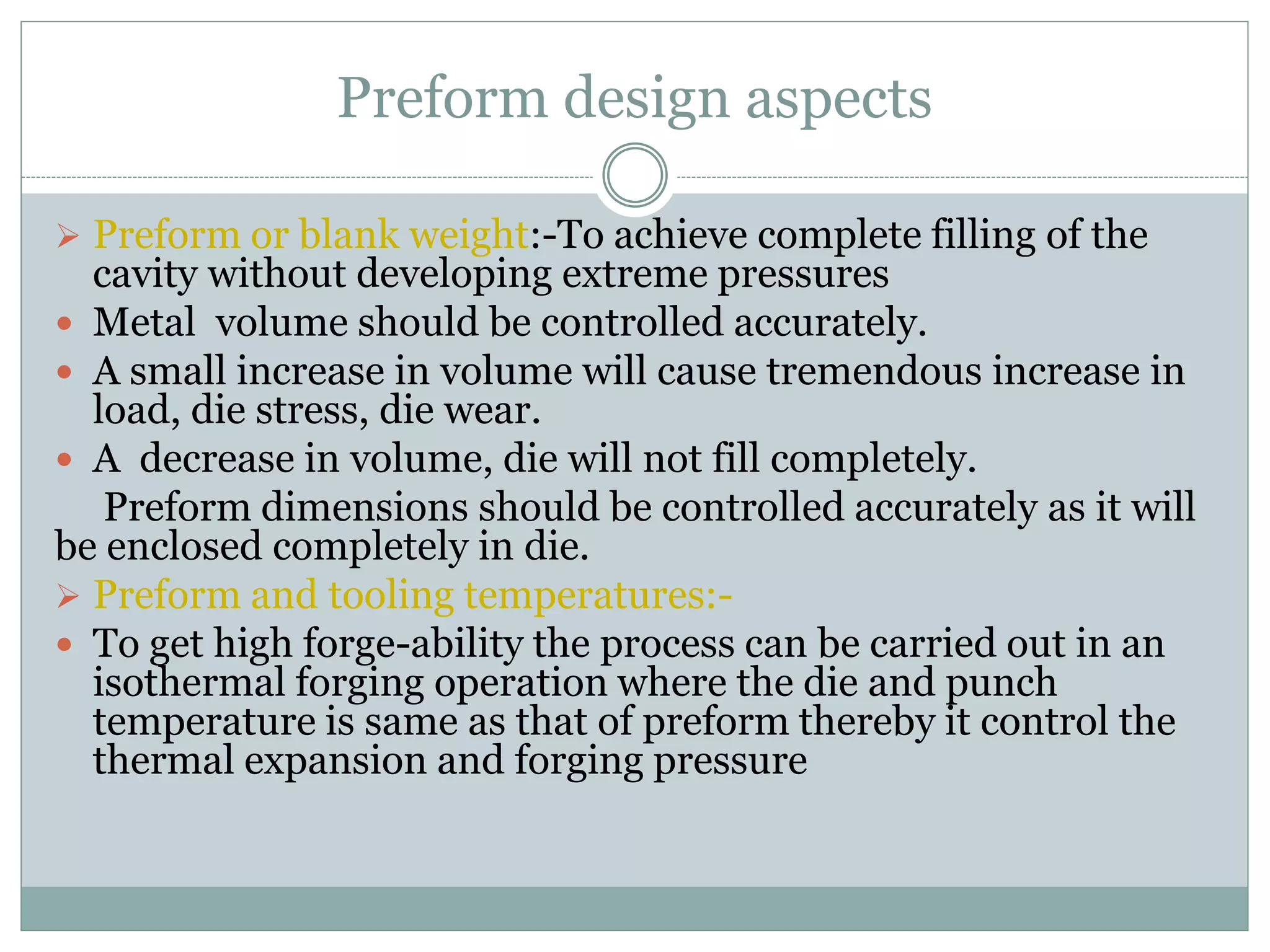 Preform design aspects

➢ Preform or blank weight:-To achieve complete filling of the cavity without developing extreme pressures

• Metal volume should be controlled accurately.

• A small increase in volume will cause tremendous increase in load, die stress, die wear.

• A decrease in volume, die will not fill completely.

Preform dimensions should be controlled accurately as it will be enclosed completely in die.

➢ Preform and tooling temperatures:-

• To get high forge-ability the process can be carried out in an isothermal forging operation where the die and punch temperature is same as that of preform thereby it control the thermal expansion and forging pressure